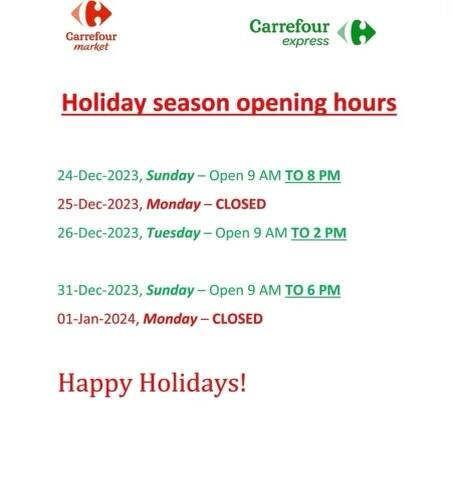 Carrefour market

Carrefour express

Holiday season opening hours

24-Dec-2023, Sunday – Open 9 AM TO 8 PM

25-Dec-2023, Monday – CLOSED

26-Dec-2023, Tuesday – Open 9 AM TO 2 PM

31-Dec-2023, Sunday – Open 9 AM TO 6 PM

01-Jan-2024, Monday – CLOSED

Happy Holidays!